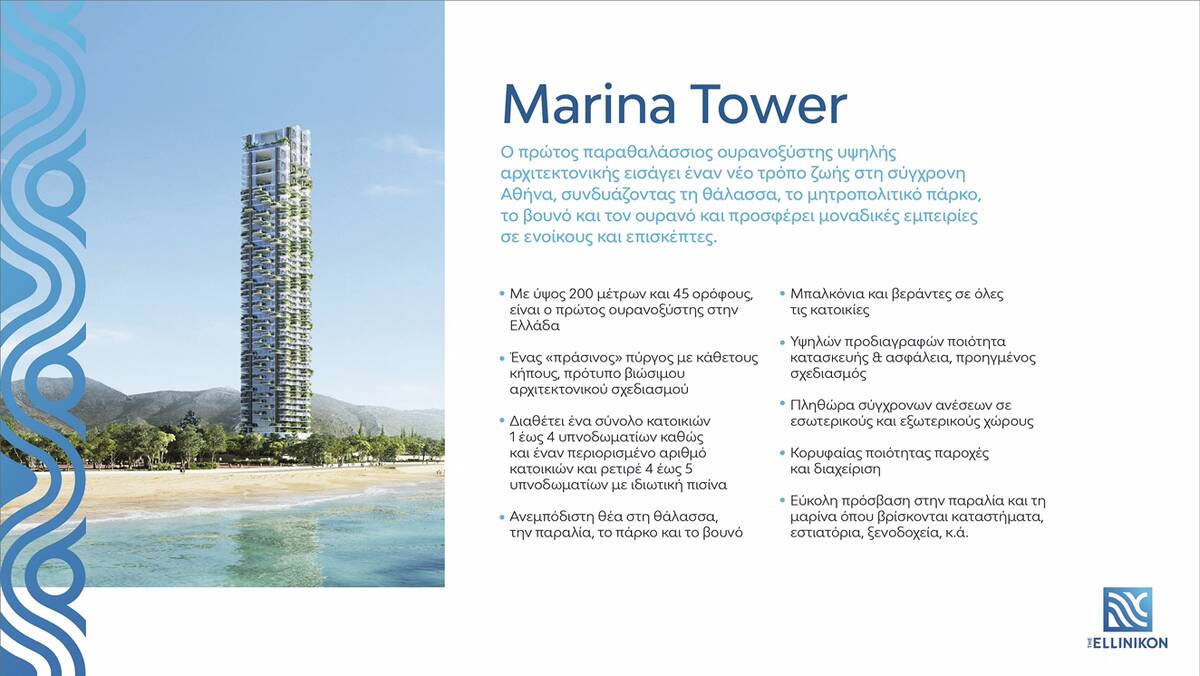 Marina Tower

Ο πρώτος παραθαλάσσιος ουρανοξύστης υψηλής αρχιτεκτονικής εισάγει έναν νέο τρόπο ζωής στη σύγχρονη Αθήνα, συνδυάζοντας τη θάλασσα, το μητροπολιτικό πάρκο, το βουνό και τον ουρανό και προσφέρει μοναδικές εμπειρίες σε ενοίκους και επισκέπτες.

• Με ύψος 200 μέτρων και 45 ορόφους, είναι ο πρώτος ουρανοξύστης στην Ελλάδα

• Ένας «πράσινος» πύργος με κάθετους κήπους, πρότυπο βιώσιμου αρχιτεκτονικού σχεδιασμού

• Διαθέτει ένα σύνολο κατοικιών 1 έως 4 υπνοδωματίων καθώς και έναν περιορισμένο αριθμό κατοικιών και ρετιρέ 4 έως 5 υπνοδωματίων με ιδιωτική πισίνα

• Ανεμπόδιστη θέα στη θάλασσα, την παραλία, το πάρκο και το βουνό

• Μπαλκόνια και βεράντες σε όλες τις κατοικίες

• Υψηλών προδιαγραφών ποιότητα κατασκευής & ασφάλεια, προηγμένος σχεδιασμός

• Πληθώρα σύγχρονων ανέσεων σε εσωτερικούς και εξωτερικούς χώρους

• Κορυφαίας ποιότητας παροχές και διαχείριση

• Εύκολη πρόσβαση στην παραλία και τη μαρίνα όπου βρίσκονται καταστήματα, εστιατόρια, ξενοδοχεία, κ.ά.

THE ELLINIKON